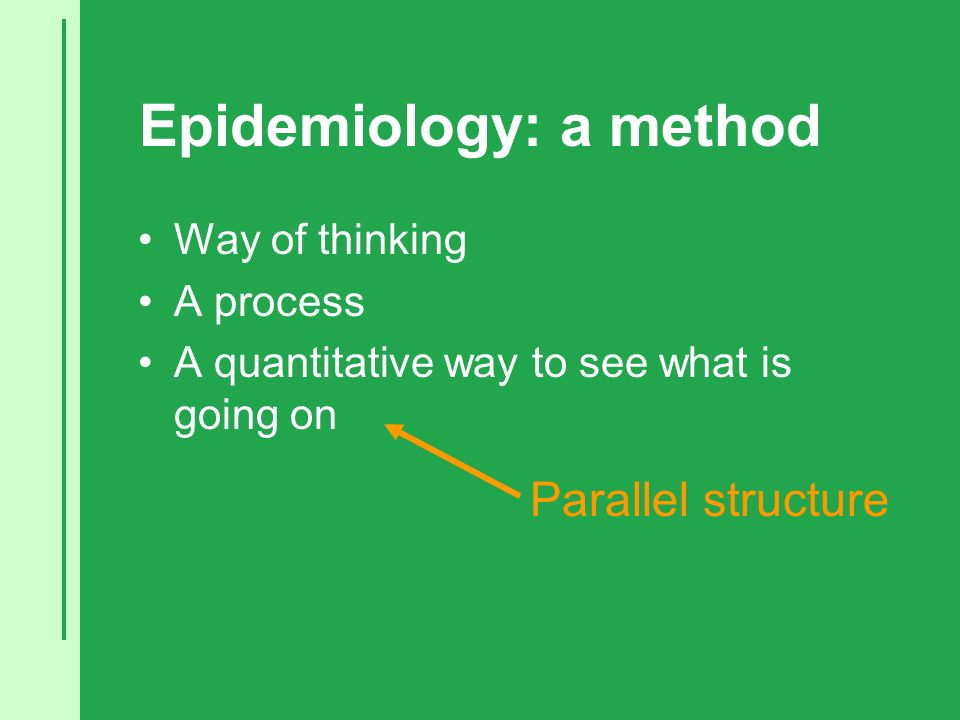 Epidemiology: a method

• Way of thinking
• A process
• A quantitative way to see what is going on

Parallel structure